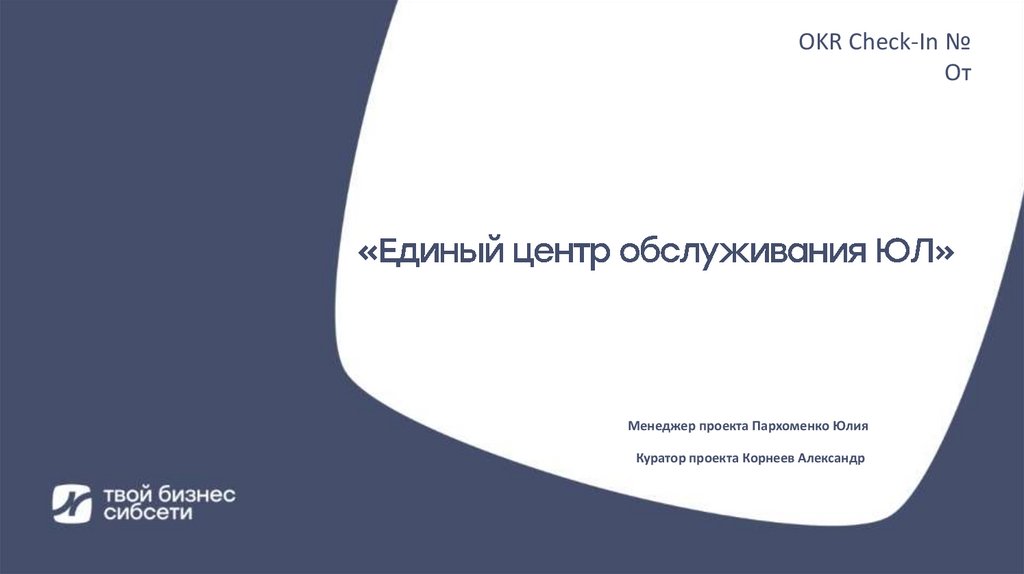 OKR Check-In №
От

«Единый центр обслуживания ЮЛ»

Менеджер проекта Пархоменко Юлия

Куратор проекта Корнеев Александр

твой бизнес
сибсети